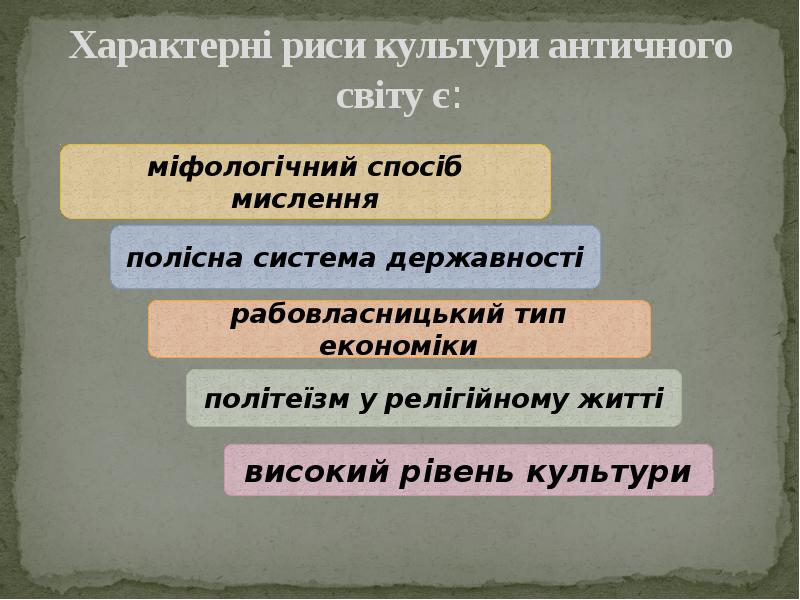 Характерні риси культури античного світу є:

міфологічний спосіб мислення

полісна система державності

рабовласницький тип економіки

політеїзм у релігійному житті

високий рівень культури